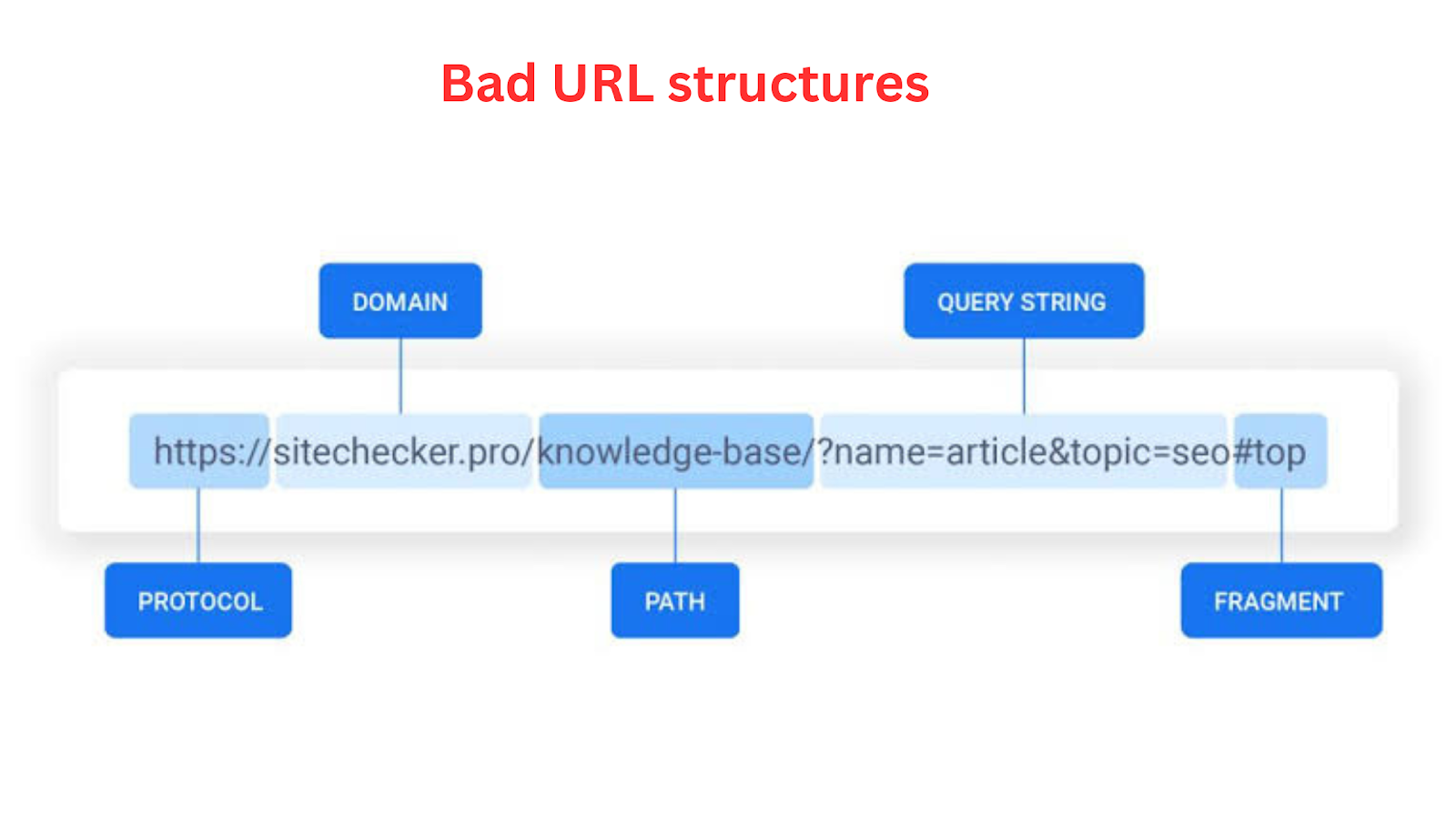 Bad URL structures

DOMAIN

QUERY STRING

https://sitechecker.pro/knowledge-base/?name=article&topic=seo#top

PROTOCOL

PATH

FRAGMENT